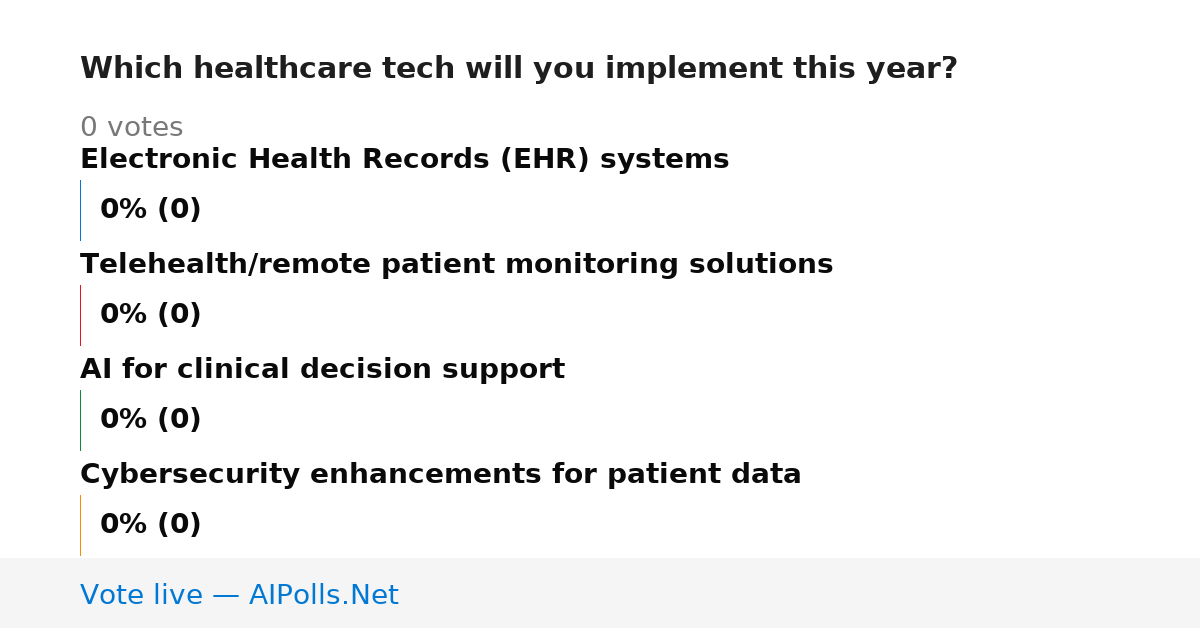 Which healthcare tech will you implement this year?

0 votes

Electronic Health Records (EHR) systems

0% (0)

Telehealth/remote patient monitoring solutions

0% (0)

AI for clinical decision support

0% (0)

Cybersecurity enhancements for patient data

0% (0)

Vote live — AIPolls.Net